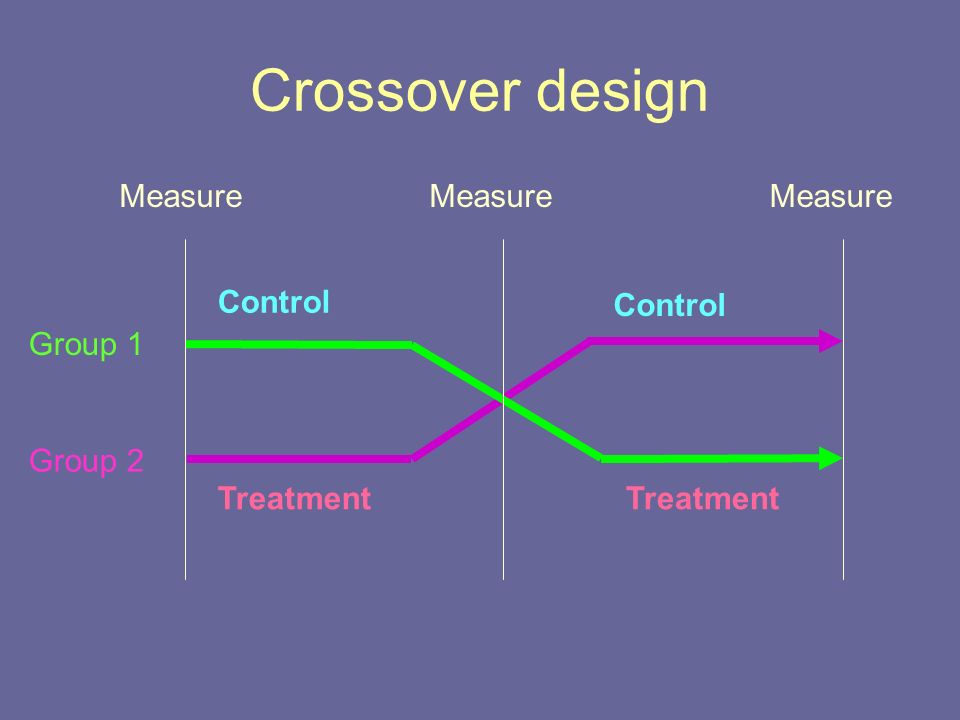 Crossover design

Measure Measure Measure

Control Control

Group 1

Group 2

Treatment Treatment